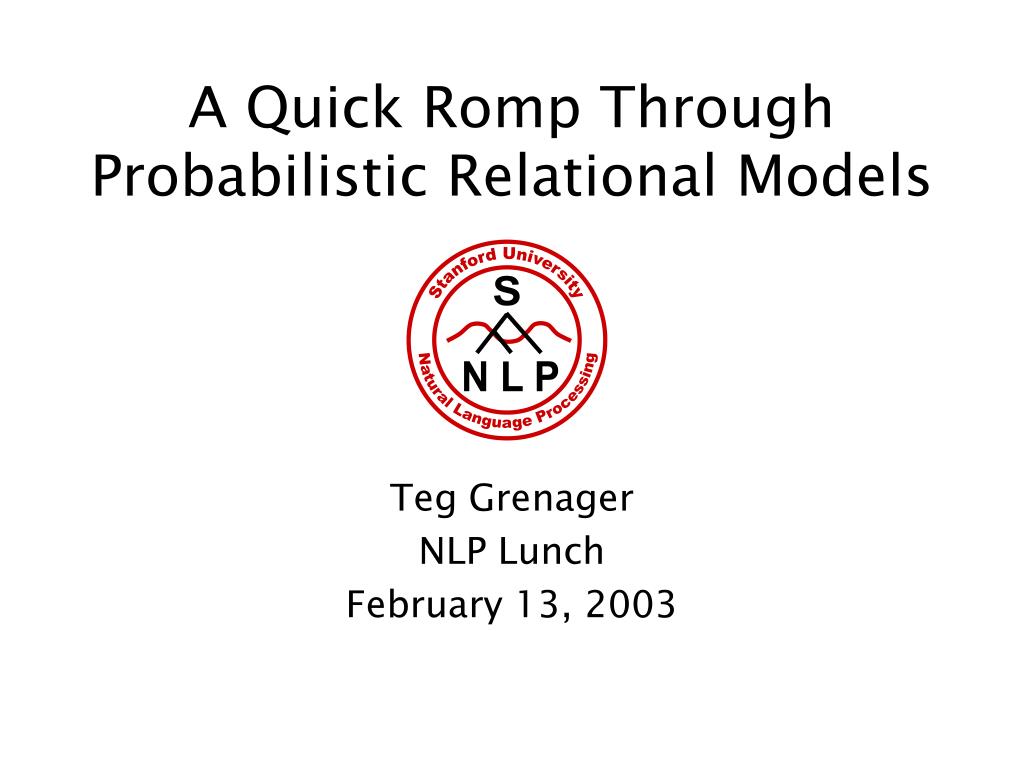 A Quick Romp Through Probabilistic Relational Models

Stanford University
S
N L P
Natural Language Processing

Teg Grenager
NLP Lunch
February 13, 2003